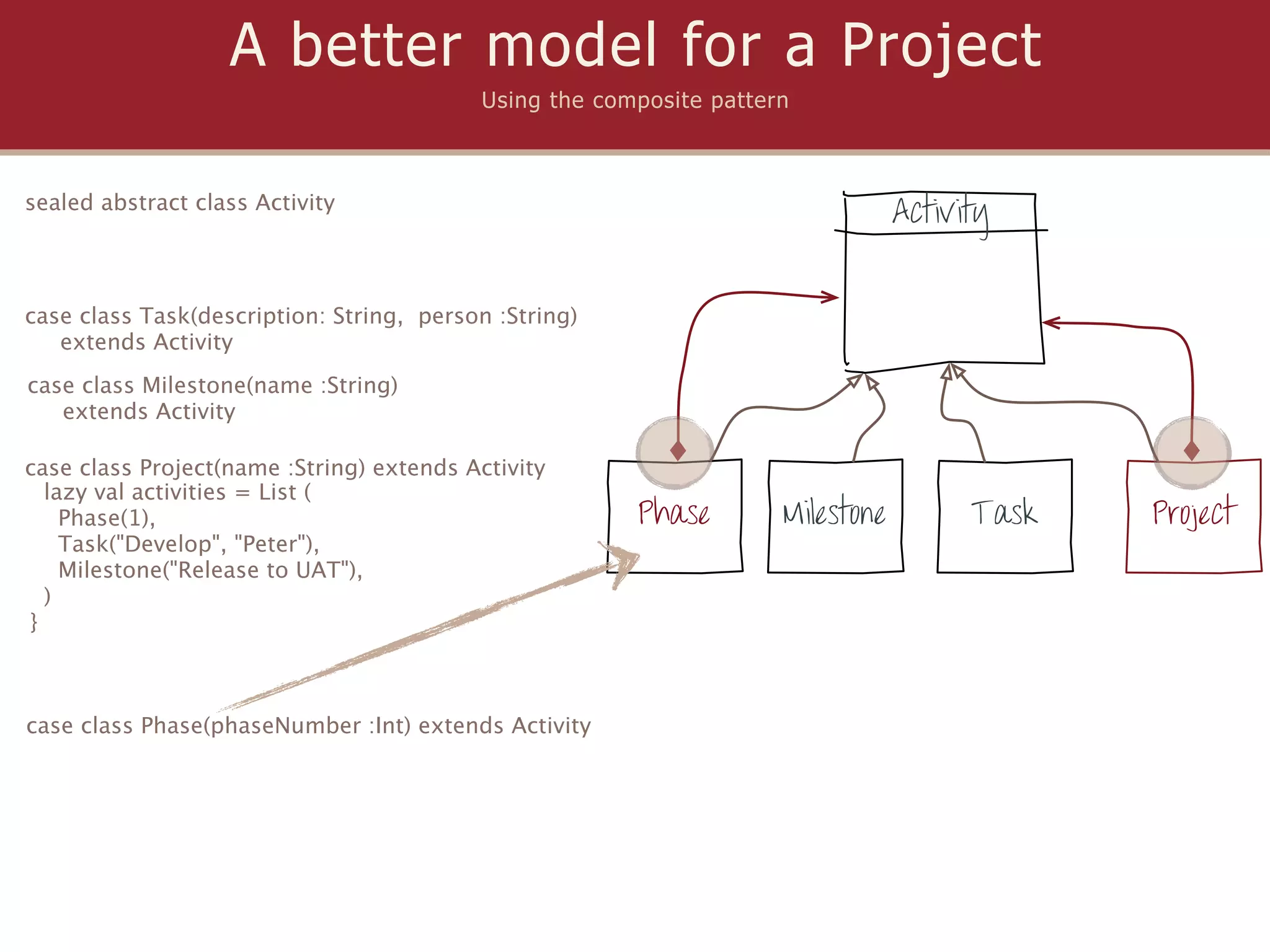 A better model for a Project

Using the composite pattern

sealed abstract class Activity

case class Task(description: String, person :String)
extends Activity

case class Milestone(name :String)
extends Activity

case class Project(name :String) extends Activity
lazy val activities = List (
Phase(1),
Task("Develop", "Peter"),
Milestone("Release to UAT"),
)
}

case class Phase(phaseNumber :Int) extends Activity

Activity

Phase

Milestone

Task

Project